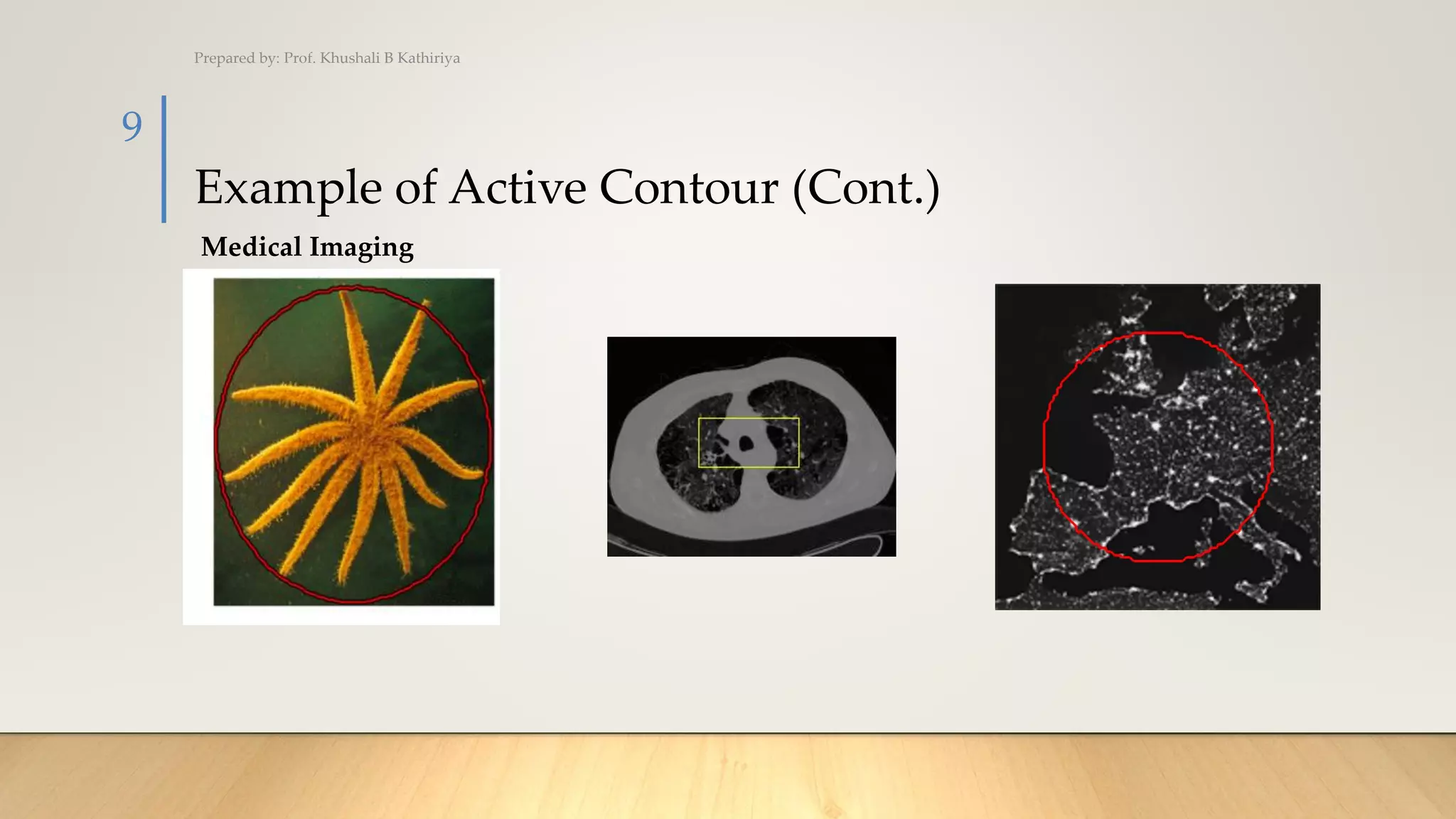 Prepared by: Prof. Khushali B Kathiriya

9

Example of Active Contour (Cont.)

Medical Imaging